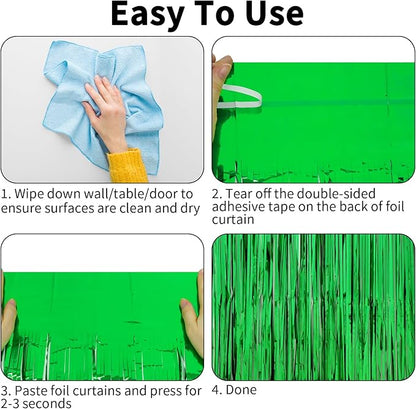 Easy To Use

1. Wipe down wall/table/door to ensure surfaces are clean and dry

2. Tear off the double-sided adhesive tape on the back of foil curtain

3. Paste foil curtains and press for 2-3 seconds

4. Done